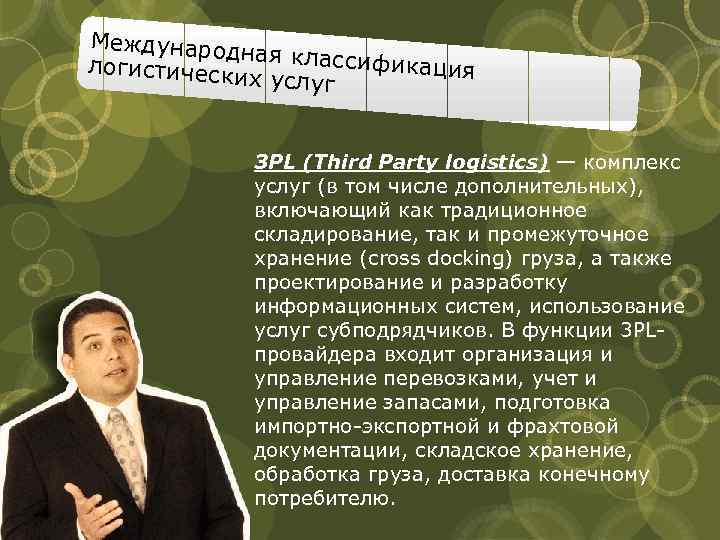 Международная классификация логистических услуг

3PL (Third Party logistics) — комплекс услуг (в том числе дополнительных), включающий как традиционное складирование, так и промежуточное хранение (cross docking) груза, а также проектирование и разработку информационных систем, использование услуг субподрядчиков. В функции 3PL-провайдера входит организация и управление перевозками, учет и управление запасами, подготовка импортно-экспортной и фрахтовой документации, складское хранение, обработка груза, доставка конечному потребителю.